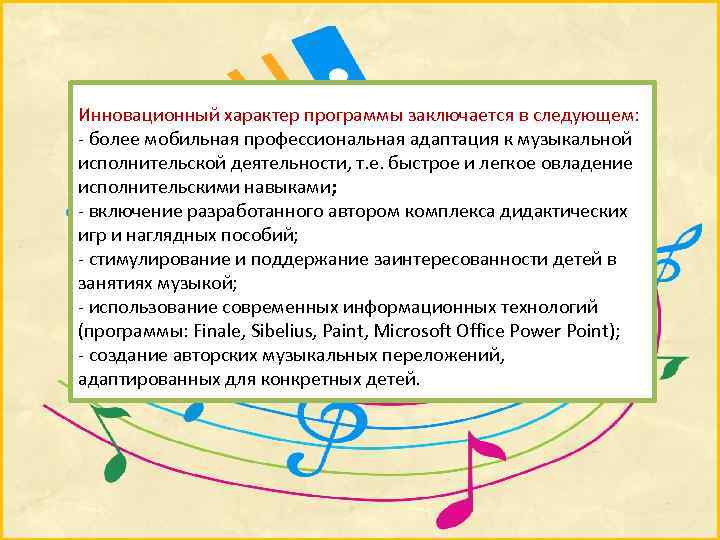 Инновационный характер программы заключается в следующем:
- более мобильная профессиональная адаптация к музыкальной исполнительской деятельности, т.е. быстрое и легкое овладение исполнительскими навыками;
- включение разработанного автором комплекса дидактических игр и наглядных пособий;
- стимулирование и поддержание заинтересованности детей в занятиях музыкой;
- использование современных информационных технологий (программы: Finale, Sibelius, Paint, Microsoft Office Power Point);
- создание авторских музыкальных переложений, адаптированных для конкретных детей.